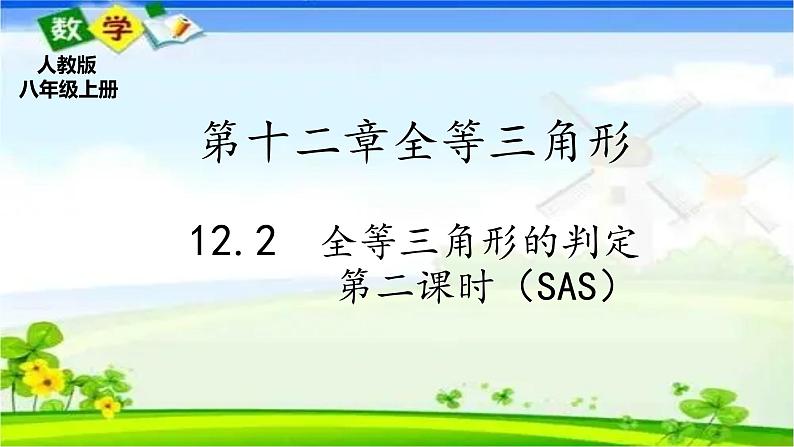 数学
人教版
八年级上册

第十二章全等三角形

12.2 全等三角形的判定
第二课时（SAS）